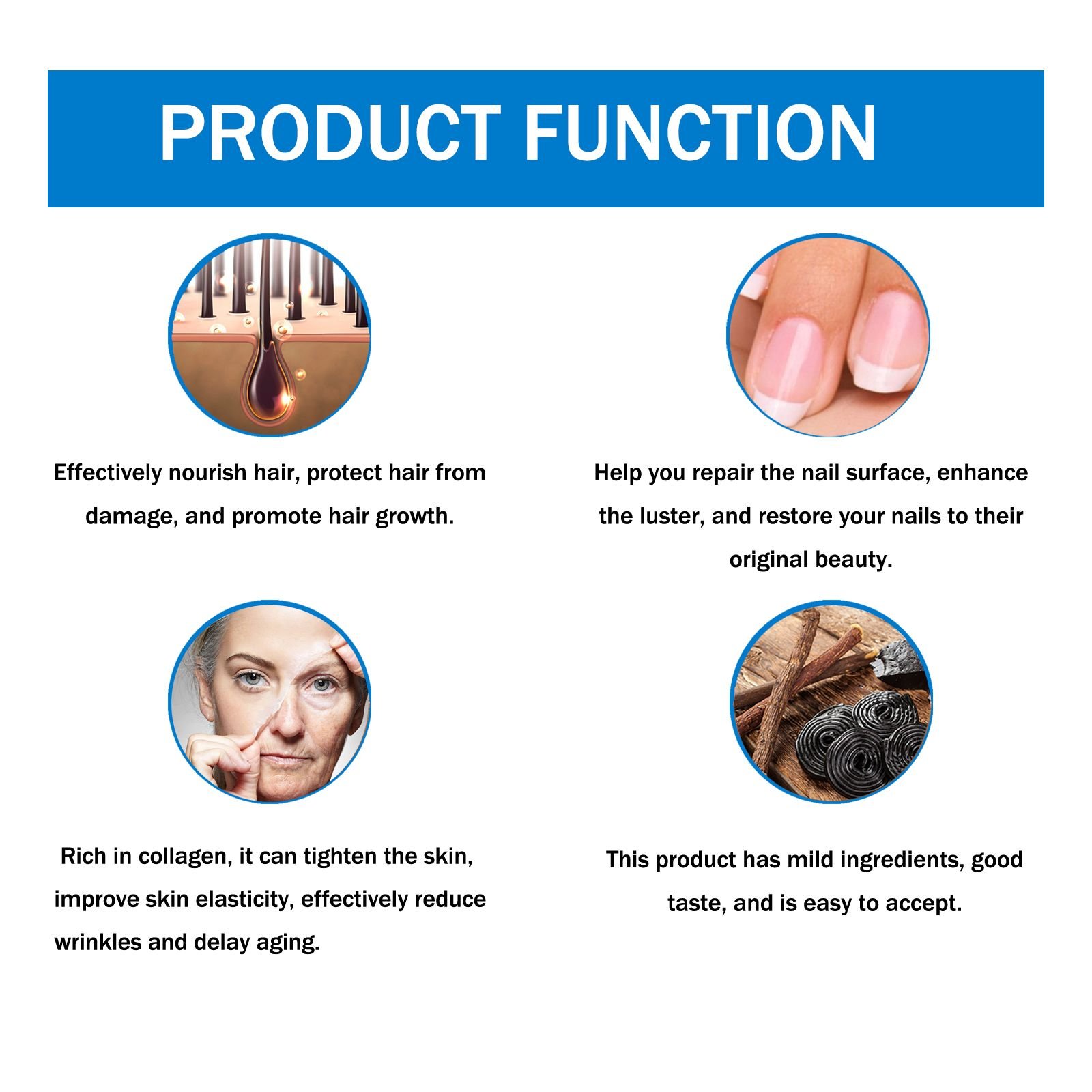 PRODUCT FUNCTION

Effectively nourish hair, protect hair from damage, and promote hair growth.

Help you repair the nail surface, enhance the luster, and restore your nails to their original beauty.

Rich in collagen, it can tighten the skin, improve skin elasticity, effectively reduce wrinkles and delay aging.

This product has mild ingredients, good taste, and is easy to accept.